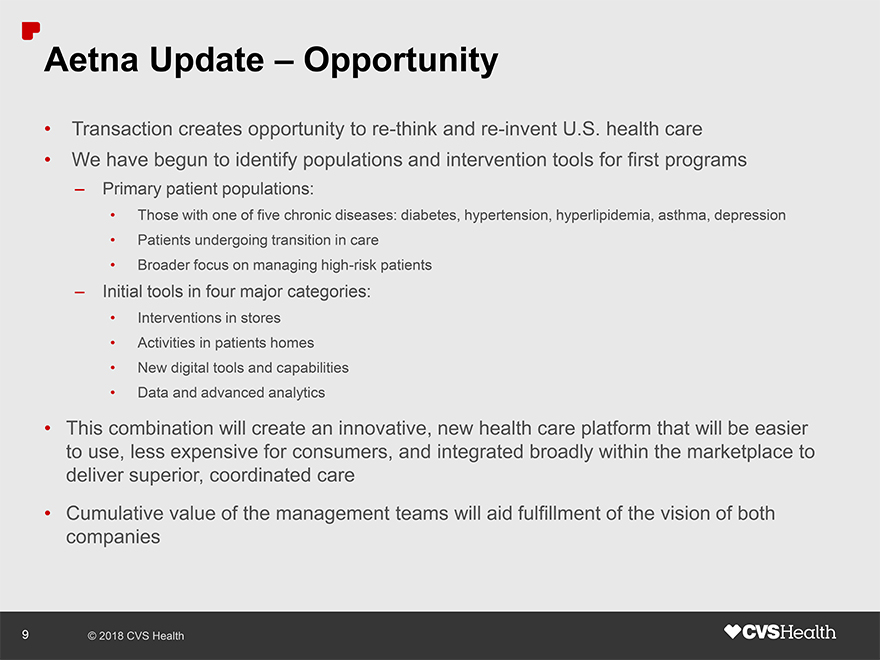 Aetna Update – Opportunity

• Transaction creates opportunity to re-think and re-invent U.S. health care
• We have begun to identify populations and intervention tools for first programs
– Primary patient populations:
• Those with one of five chronic diseases: diabetes, hypertension, hyperlipidemia, asthma, depression
• Patients undergoing transition in care
• Broader focus on managing high-risk patients
– Initial tools in four major categories:
• Interventions in stores
• Activities in patients homes
• New digital tools and capabilities
• Data and advanced analytics

• This combination will create an innovative, new health care platform that will be easier to use, less expensive for consumers, and integrated broadly within the marketplace to deliver superior, coordinated care

• Cumulative value of the management teams will aid fulfillment of the vision of both companies

9 © 2018 CVS Health

CVSHealth